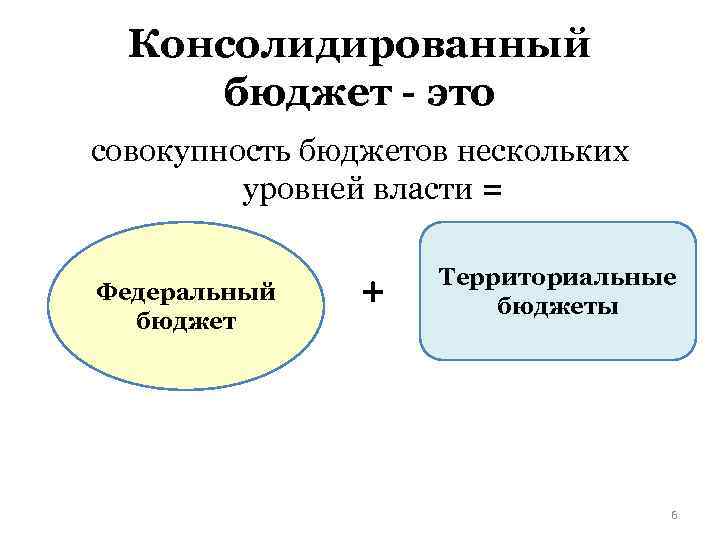 Консолидированный бюджет - это

совокупность бюджетов нескольких уровней власти =

Федеральный бюджет

+

Территориальные бюджеты

6